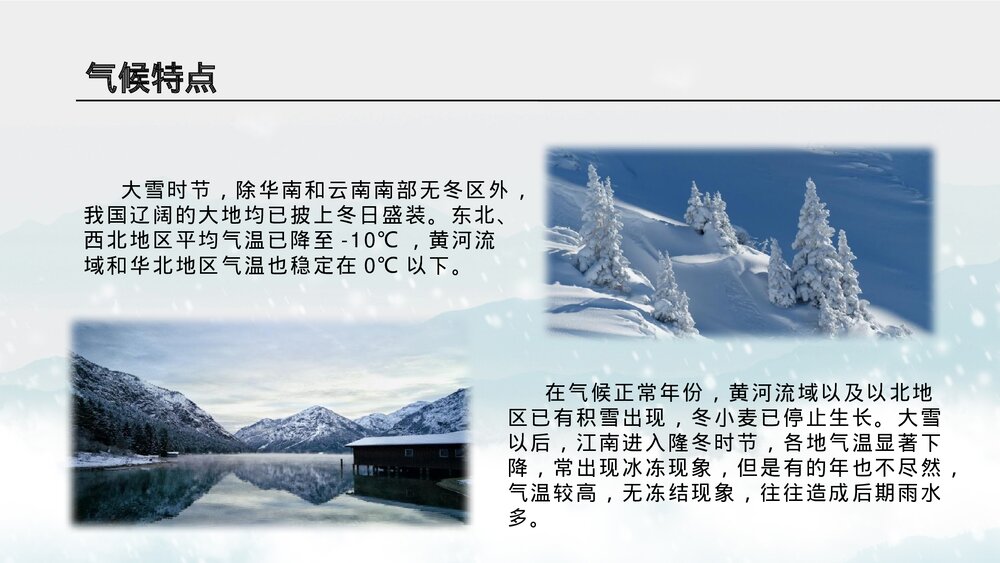 气候特点

大雪时节，除华南和云南南部无冬区外，我国辽阔的大地均已披上冬日盛装。东北、西北地区平均气温已降至 -10℃ ，黄河流域和华北地区气温也稳定在 0℃ 以下。

在气候正常年份，黄河流域以及以北地区已有积雪出现，冬小麦已停止生长。大雪以后，江南进入隆冬时节，各地气温显著下降，常出现冰冻现象，但是有的年也不尽然，气温较高，无冻结现象，往往造成后期雨水多。